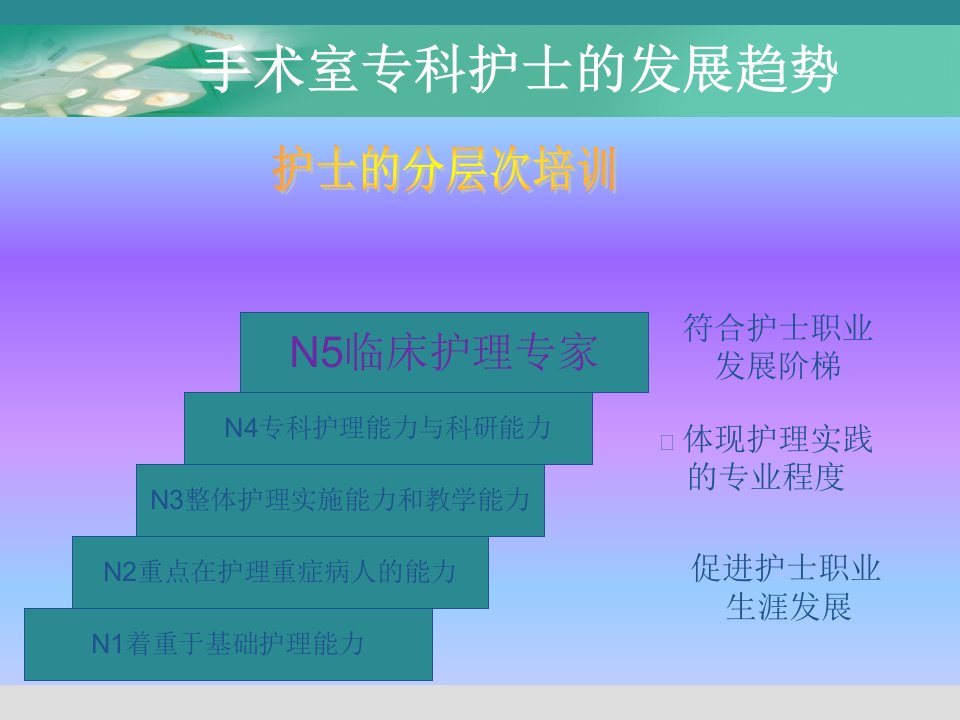 手术室专科护士的发展趋势

护士的分层次培训

N5临床护理专家

N4专科护理能力与科研能力

N3整体护理实施能力和教学能力

N2重点在护理重症病人的能力

N1着重于基础护理能力

符合护士职业发展阶梯

体现护理实践的专业程度

促进护士职业生涯发展